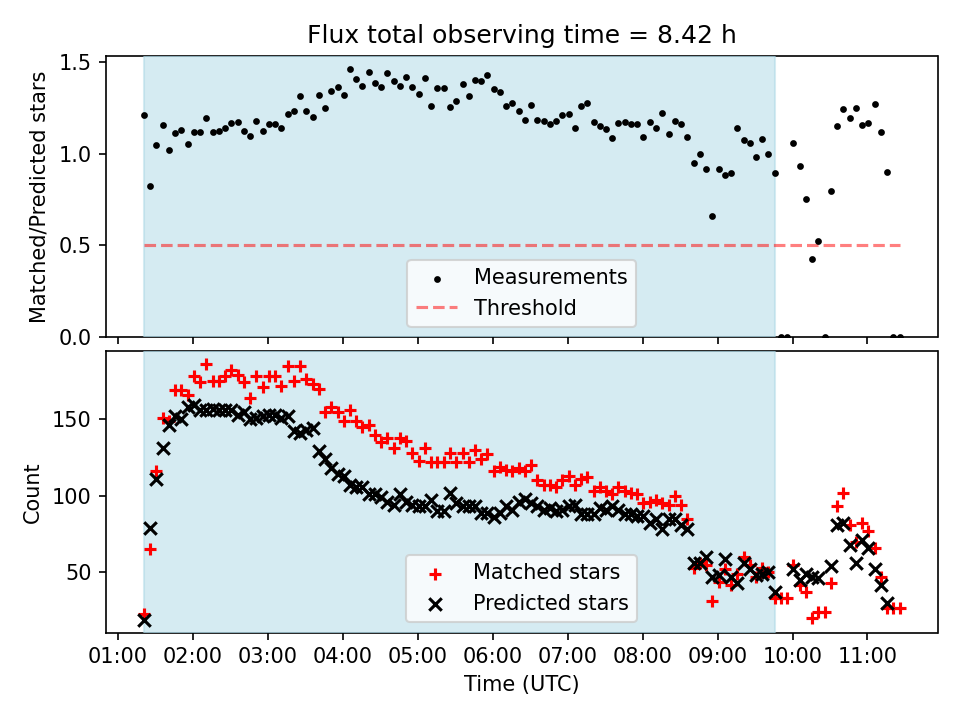 Flux total observing time = 8.42 h

Matched/Predicted stars

1.5
1.0
0.5
0.0

Measurements
Threshold

Count

150
100
50

Matched stars
Predicted stars

01:00 02:00 03:00 04:00 05:00 06:00 07:00 08:00 09:00 10:00 11:00

Time (UTC)